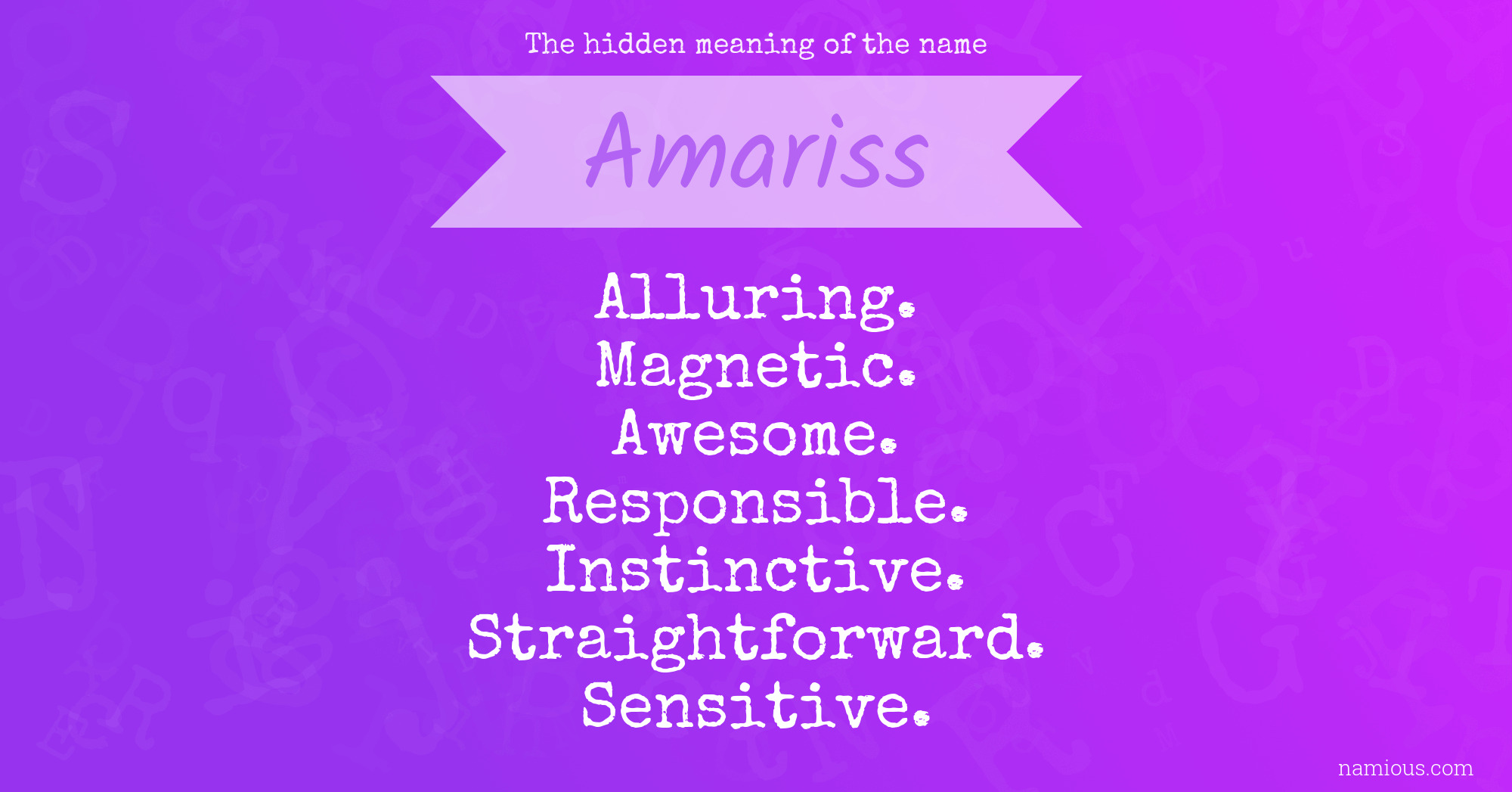 The hidden meaning of the name

Amariss

Alluring.
Magnetic.
Awesome.
Responsible.
Instinctive.
Straightforward.
Sensitive.

namious.com